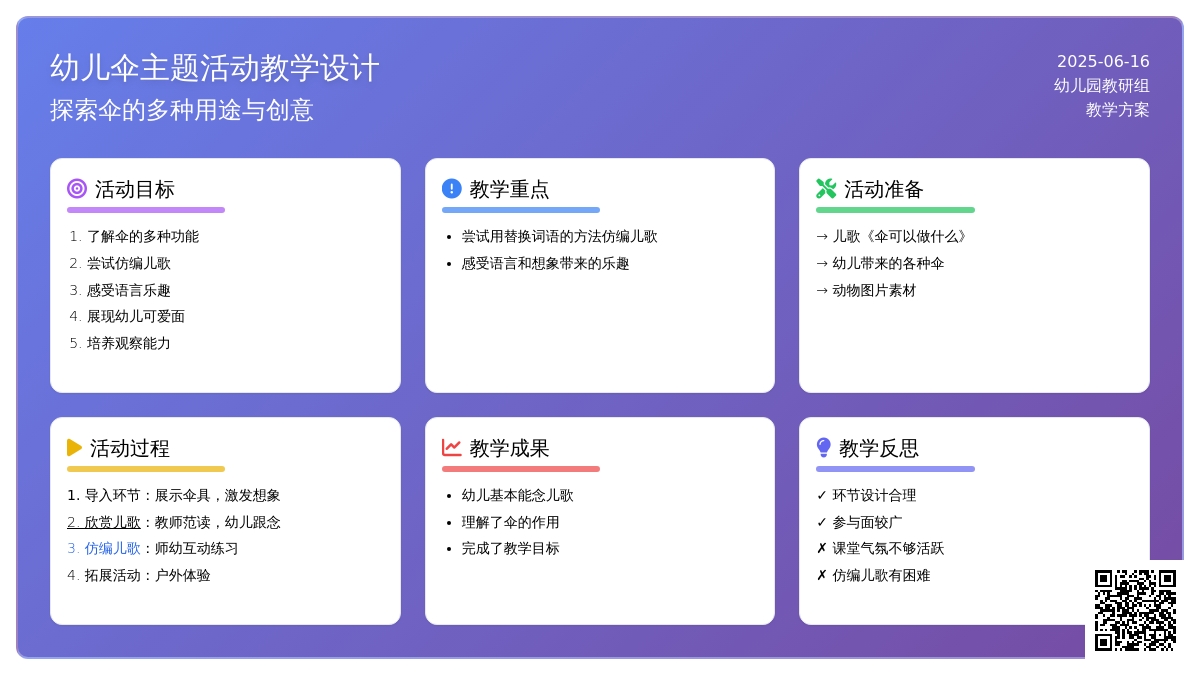 幼儿伞主题活动教学设计
探索伞的多种用途与创意

2025-06-16
幼儿园教研组
教学方案

活动目标
1. 了解伞的多种功能
2. 尝试仿编儿歌
3. 感受语言乐趣
4. 展现幼儿可爱面
5. 培养观察能力

教学重点
• 尝试用替换词语的方法仿编儿歌
• 感受语言和想象带来的乐趣

活动准备
→ 儿歌《伞可以做什么》
→ 幼儿带来的各种伞
→ 动物图片素材

活动过程
1. 导入环节：展示伞具，激发想象
2. 欣赏儿歌：教师范读，幼儿跟念
3. 仿编儿歌：师幼互动练习
4. 拓展活动：户外体验

教学成果
• 幼儿基本能念儿歌
• 理解了伞的作用
• 完成了教学目标

教学反思
✓ 环节设计合理
✓ 参与面较广
✗ 课堂气氛不够活跃
✗ 仿编儿歌有困难